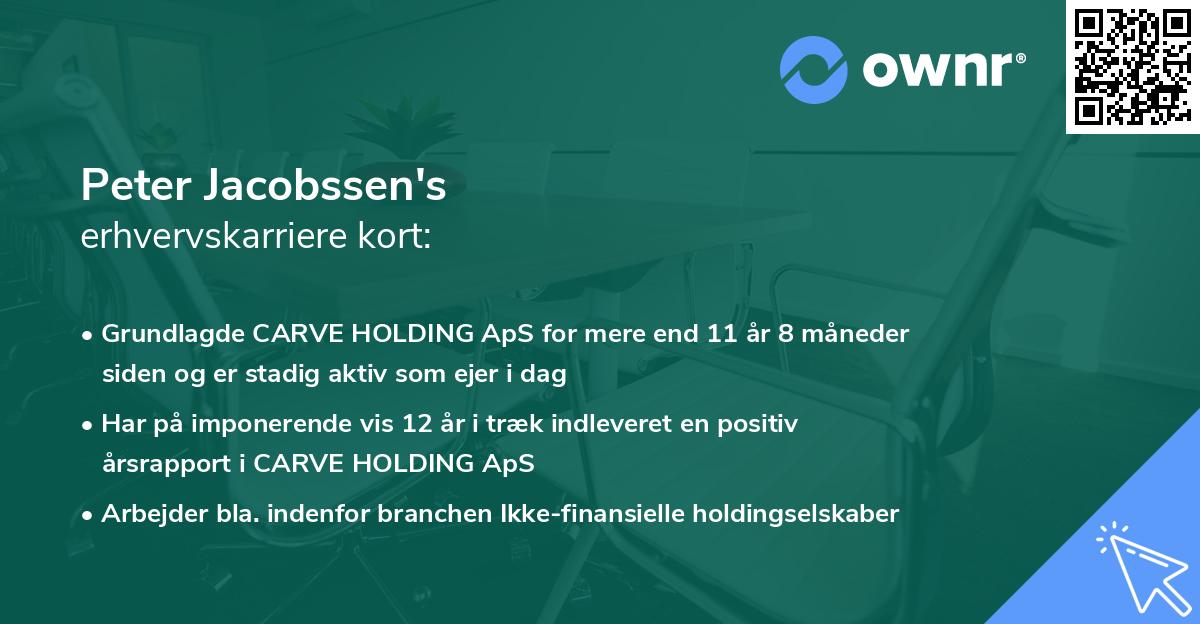 ownr®

Peter Jacobssen's
erhvervskarriere kort:

• Grundlagde CARVE HOLDING ApS for mere end 11 år 8 måneder siden og er stadig aktiv som ejer i dag

• Har på imponerende vis 12 år i træk indleveret en positiv årsrapport i CARVE HOLDING ApS

• Arbejder bla. indenfor branchen Ikke-finansielle holdingselskaber